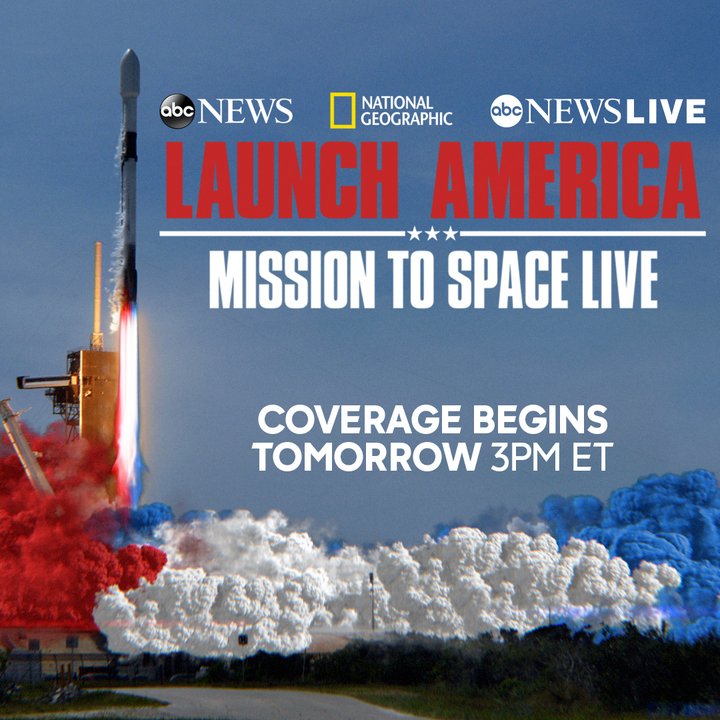 abc NEWS NATIONAL GEOGRAPHIC abc NEWS LIVE

LAUNCH AMERICA

MISSION TO SPACE LIVE

COVERAGE BEGINS TOMORROW 3PM ET